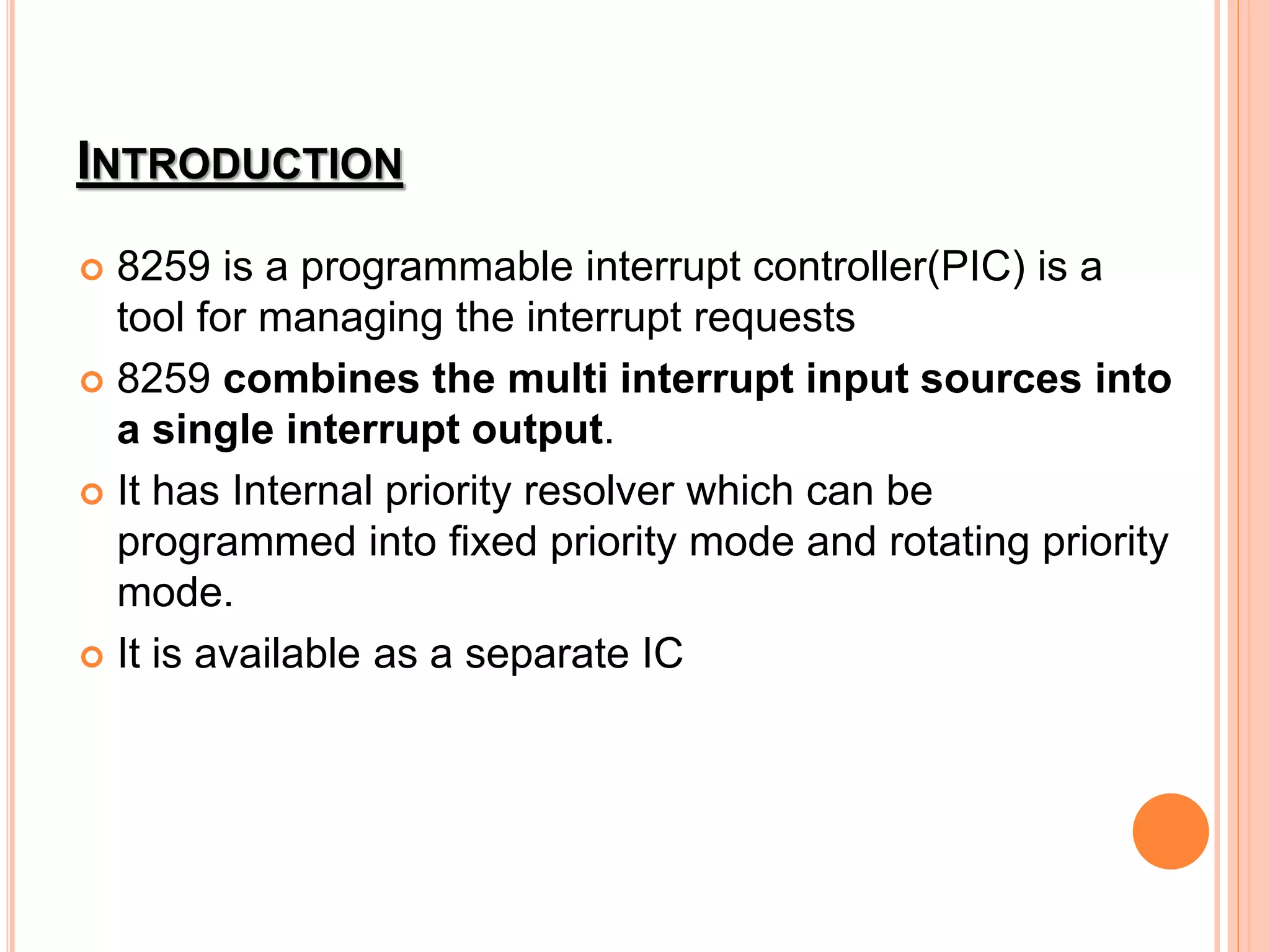 INTRODUCTION

8259 is a programmable interrupt controller(PIC) is a tool for managing the interrupt requests

8259 combines the multi interrupt input sources into a single interrupt output.

It has Internal priority resolver which can be programmed into fixed priority mode and rotating priority mode.

It is available as a separate IC